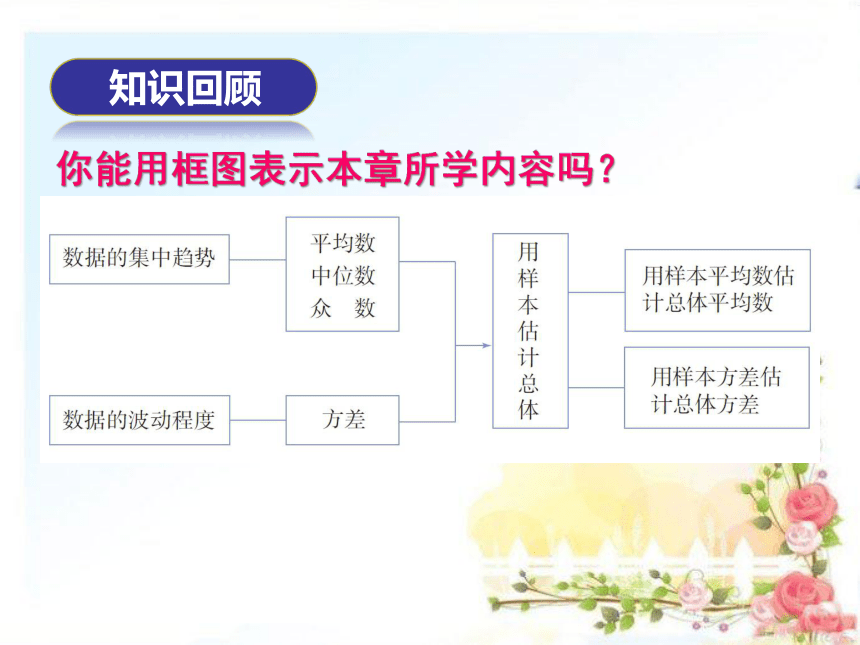 知识回顾

你能用框图表示本章所学内容吗？

数据的集中趋势

平均数
中位数
众　数

数据的波动程度

方差

用样本估计总体

用样本平均数估计总体平均数

用样本方差估计总体方差